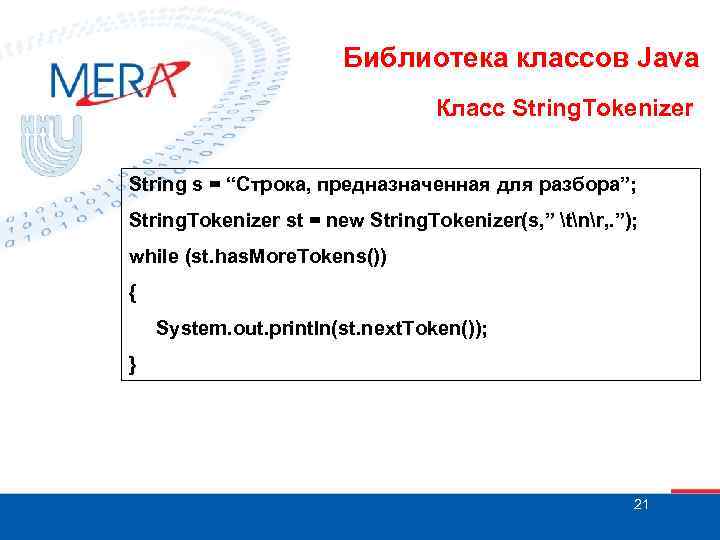 MERA

Библиотека классов Java

Класс StringTokenizer

String s = “Строка, предназначенная для разбора”;

StringTokenizer st = new StringTokenizer(s,” \t\n\r,.”);

while (st.hasMoreTokens())

{

System.out.println(st.nextToken());

}

21